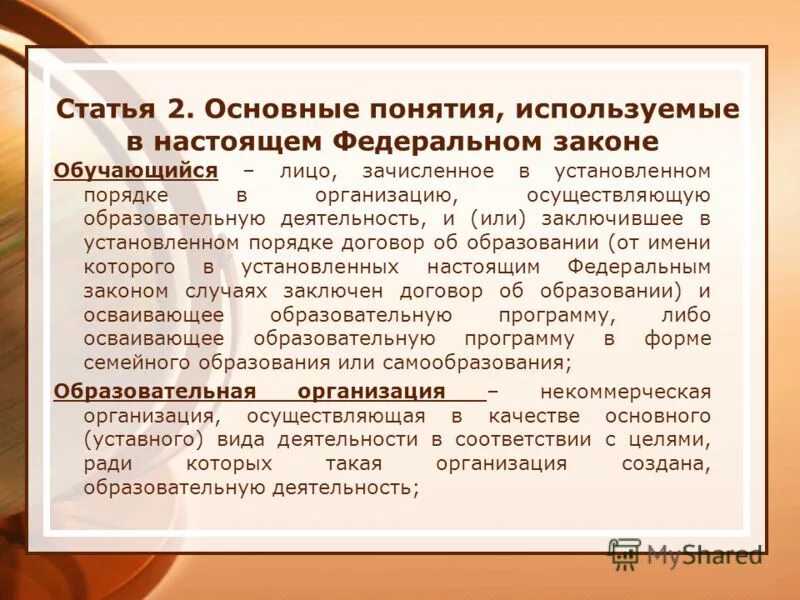 Статья 2. Основные понятия, используемые в настоящем Федеральном законе

Обучающийся – лицо, зачисленное в установленном порядке в организацию, осуществляющую образовательную деятельность, и (или) заключившее в установленном порядке договор об образовании (от имени которого в установленных настоящим Федеральным законом случаях заключен договор об образовании) и осваивающее образовательную программу, либо осваивающее образовательную программу в форме семейного образования или самообразования;

Образовательная организация – некоммерческая организация, осуществляющая в качестве основного (уставного) вида деятельности в соответствии с целями, ради которых такая организация создана, образовательную деятельность;

MyShared